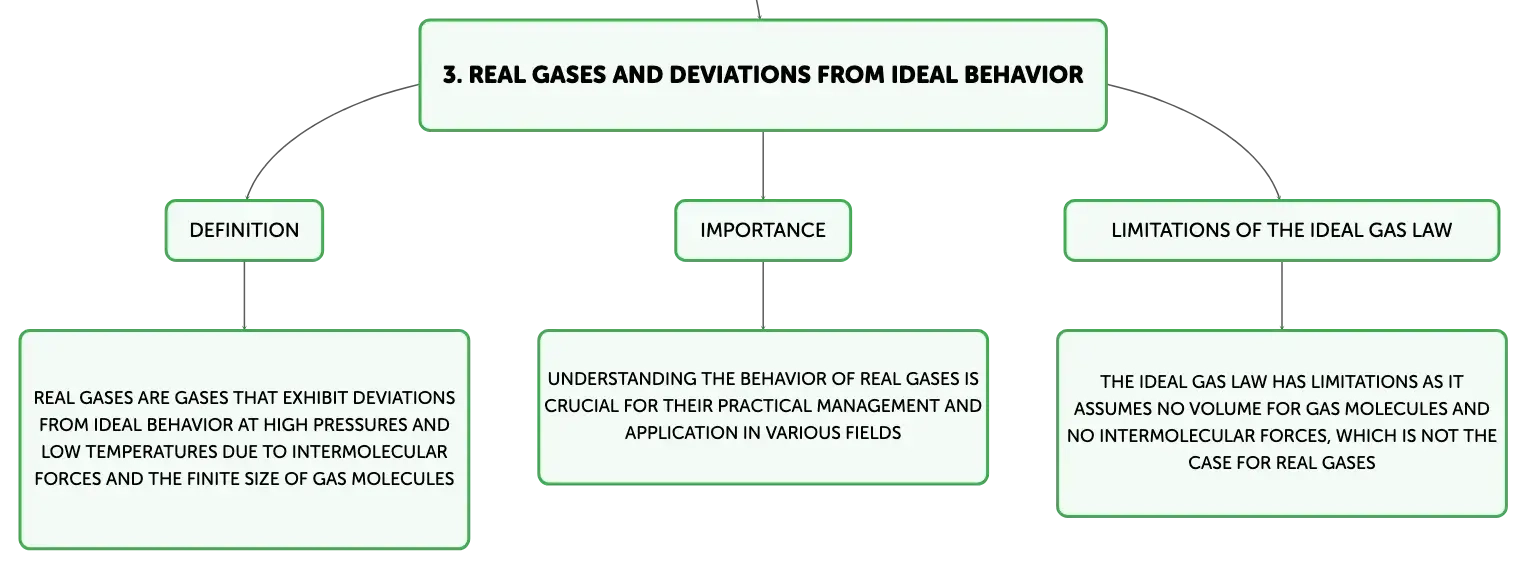 3. REAL GASES AND DEVIATIONS FROM IDEAL BEHAVIOR

DEFINITION

REAL GASES ARE GASES THAT EXHIBIT DEVIATIONS FROM IDEAL BEHAVIOR AT HIGH PRESSURES AND LOW TEMPERATURES DUE TO INTERMOLECULAR FORCES AND THE FINITE SIZE OF GAS MOLECULES

IMPORTANCE

UNDERSTANDING THE BEHAVIOR OF REAL GASES IS CRUCIAL FOR THEIR PRACTICAL MANAGEMENT AND APPLICATION IN VARIOUS FIELDS

LIMITATIONS OF THE IDEAL GAS LAW

THE IDEAL GAS LAW HAS LIMITATIONS AS IT ASSUMES NO VOLUME FOR GAS MOLECULES AND NO INTERMOLECULAR FORCES, WHICH IS NOT THE CASE FOR REAL GASES